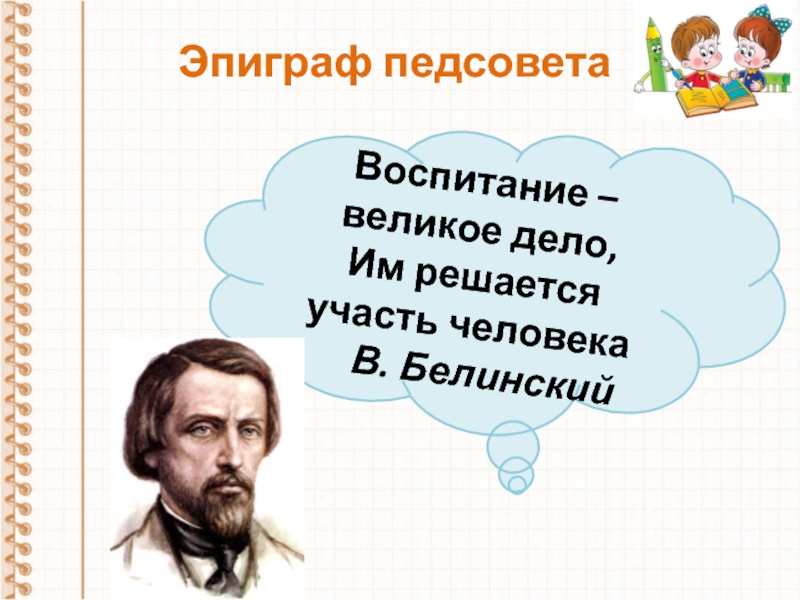 Эпиграф педсовета

Воспитание – великое дело, Им решается участь человека
В. Белинский